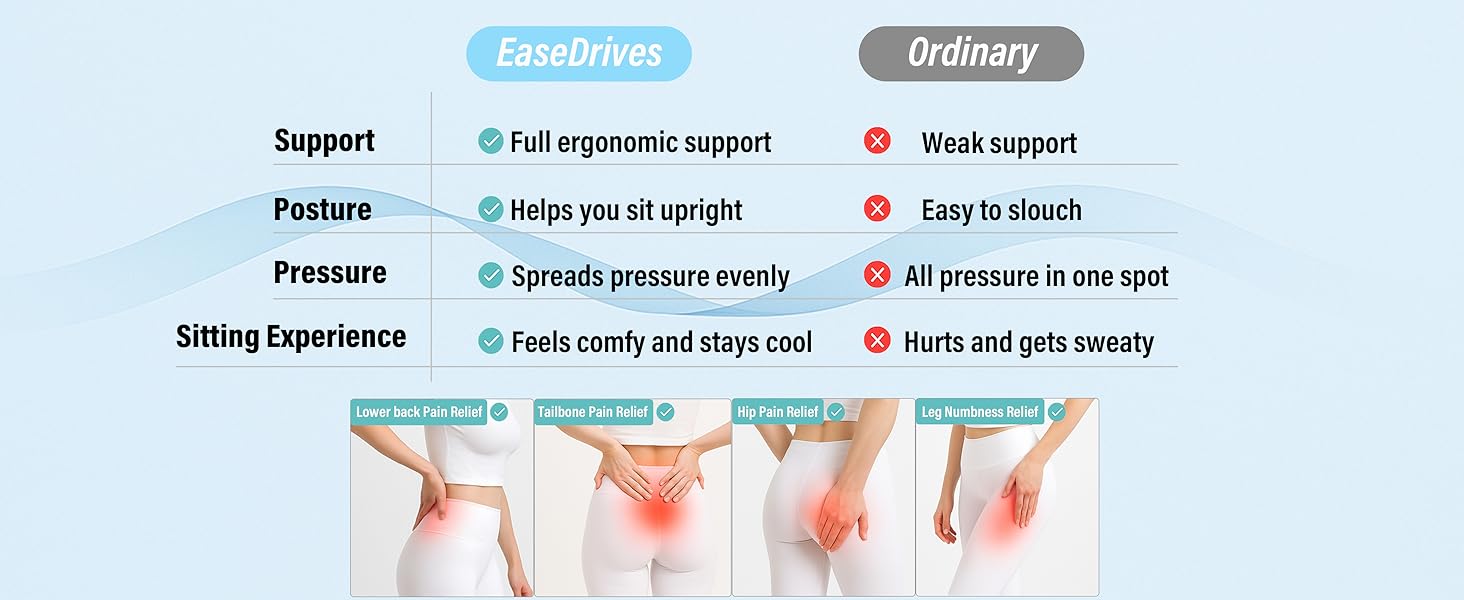 | | EaseDrives | Ordinary |
|---|---|---|
| Support | Full ergonomic support | Weak support |
| Posture | Helps you sit upright | Easy to slouch |
| Pressure | Spreads pressure evenly | All pressure in one spot |
| Sitting Experience | Feels comfy and stays cool | Hurts and gets sweaty |

Lower back Pain Relief

Tailbone Pain Relief

Hip Pain Relief

Leg Numbness Relief